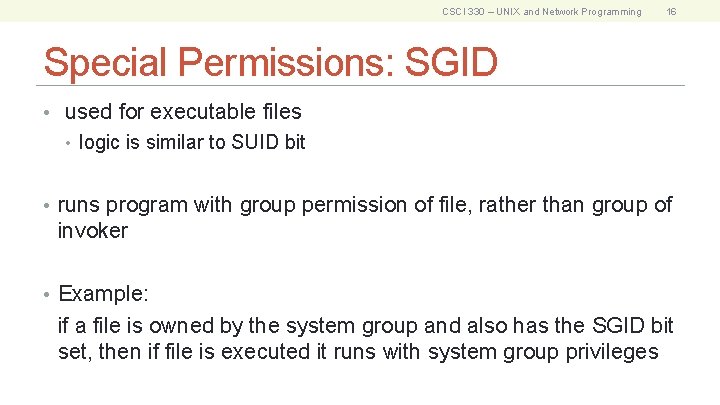 CSCI 330 – UNIX and Network Programming 16

Special Permissions: SGID

• used for executable files
  • logic is similar to SUID bit

• runs program with group permission of file, rather than group of invoker

• Example:
if a file is owned by the system group and also has the SGID bit set, then if file is executed it runs with system group privileges